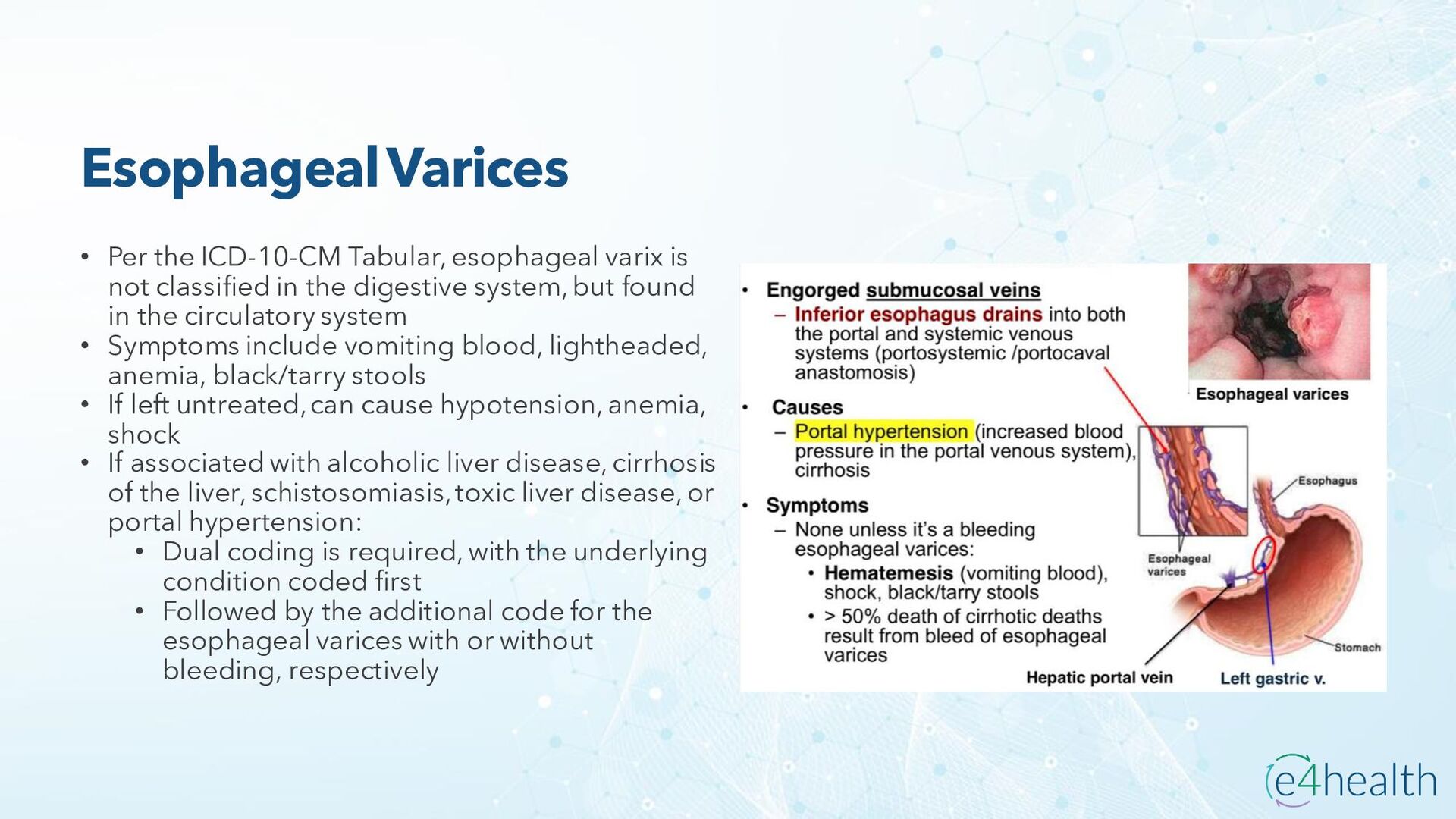 Esophageal Varices

• Per the ICD-10-CM Tabular, esophageal varix is not classified in the digestive system, but found in the circulatory system
• Symptoms include vomiting blood, lightheaded, anemia, black/tarry stools
• If left untreated, can cause hypotension, anemia, shock
• If associated with alcoholic liver disease, cirrhosis of the liver, schistosomiasis, toxic liver disease, or portal hypertension:
  • Dual coding is required, with the underlying condition coded first
  • Followed by the additional code for the esophageal varices with or without bleeding, respectively

• Engorged submucosal veins
  – Inferior esophagus drains into both the portal and systemic venous systems (portosystemic /portocaval anastomosis)
• Causes
  – Portal hypertension (increased blood pressure in the portal venous system), cirrhosis
• Symptoms
  – None unless it's a bleeding esophageal varices:
    • Hematemesis (vomiting blood), shock, black/tarry stools
    • > 50% death of cirrhotic deaths result from bleed of esophageal varices

Esophageal varices

Esophagus

Esophageal varices

Stomach

Hepatic portal vein

Left gastric v.

e4health